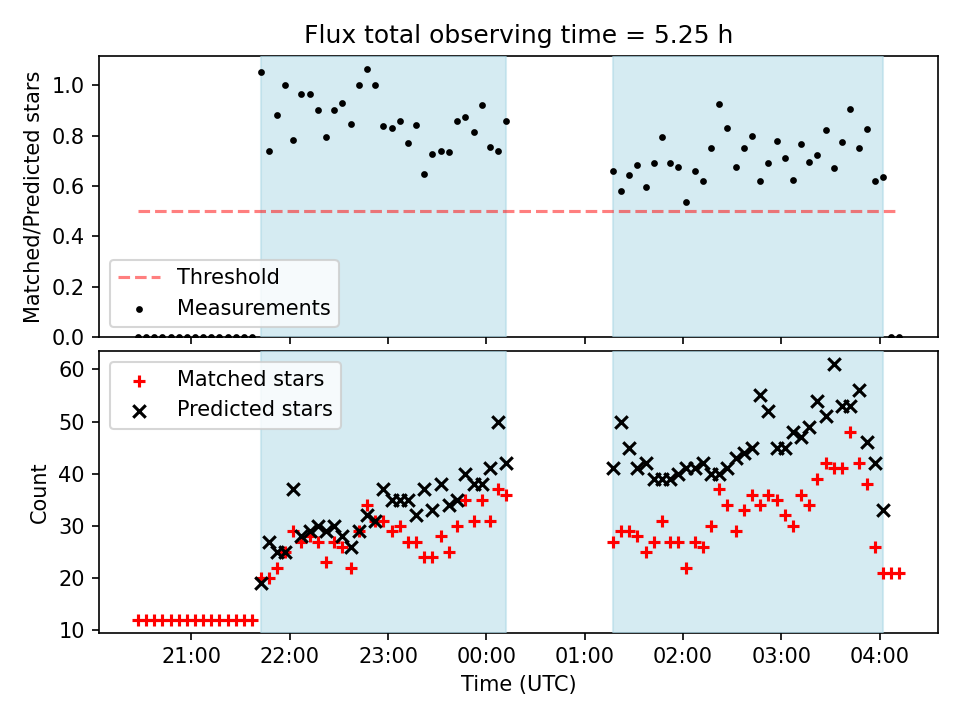 Flux total observing time = 5.25 h

Matched/Predicted stars

1.0
0.8
0.6
0.4
0.2
0.0

Threshold
Measurements

Count

60
50
40
30
20
10

Matched stars
Predicted stars

21:00 22:00 23:00 00:00 01:00 02:00 03:00 04:00

Time (UTC)